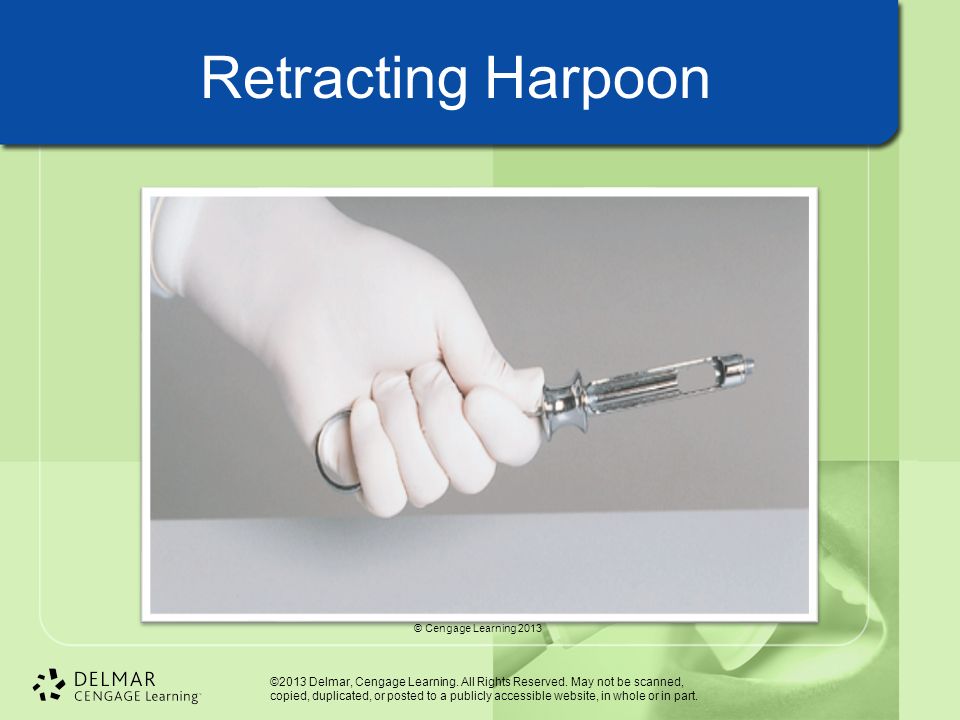 Retracting Harpoon

© Cengage Learning 2013

DELMAR
CENGAGE Learning™

©2013 Delmar, Cengage Learning. All Rights Reserved. May not be scanned, copied, duplicated, or posted to a publicly accessible website, in whole or in part.